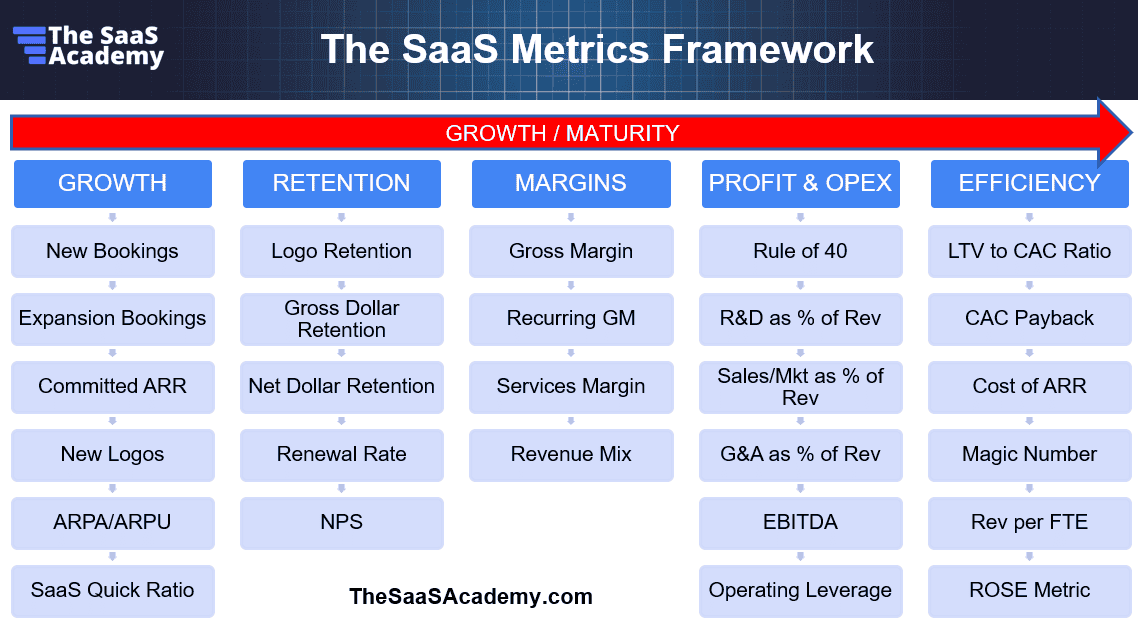 The SaaS Academy

The SaaS Metrics Framework

GROWTH / MATURITY

GROWTH
New Bookings
Expansion Bookings
Committed ARR
New Logos
ARPA/ARPU
SaaS Quick Ratio

RETENTION
Logo Retention
Gross Dollar Retention
Net Dollar Retention
Renewal Rate
NPS

MARGINS
Gross Margin
Recurring GM
Services Margin
Revenue Mix

PROFIT & OPEX
Rule of 40
R&D as % of Rev
Sales/Mkt as % of Rev
G&A as % of Rev
EBITDA
Operating Leverage

EFFICIENCY
LTV to CAC Ratio
CAC Payback
Cost of ARR
Magic Number
Rev per FTE
ROSE Metric

TheSaaSAcademy.com